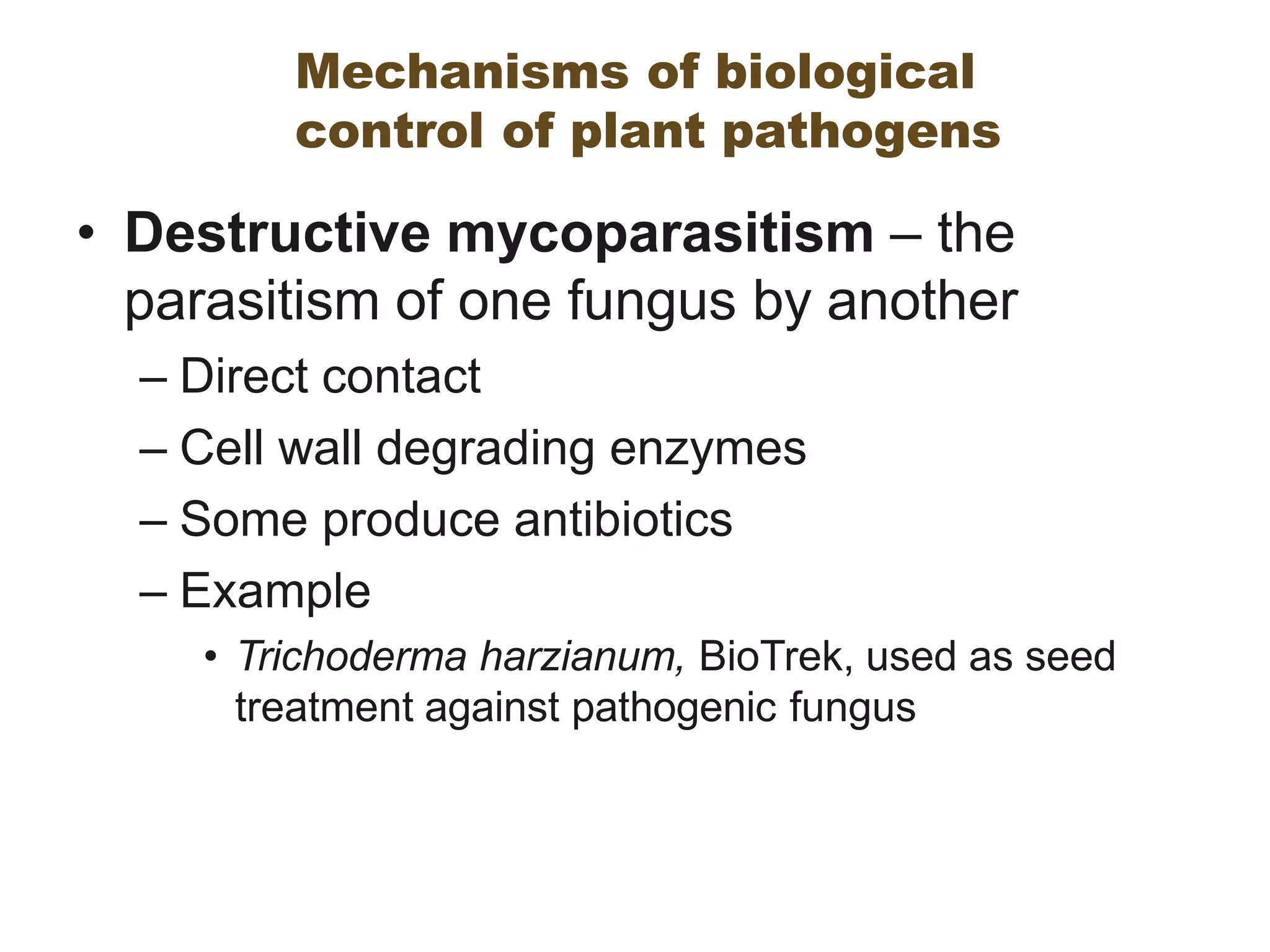 Mechanisms of biological control of plant pathogens

• Destructive mycoparasitism – the parasitism of one fungus by another

– Direct contact

– Cell wall degrading enzymes

– Some produce antibiotics

– Example

• Trichoderma harzianum, BioTrek, used as seed treatment against pathogenic fungus